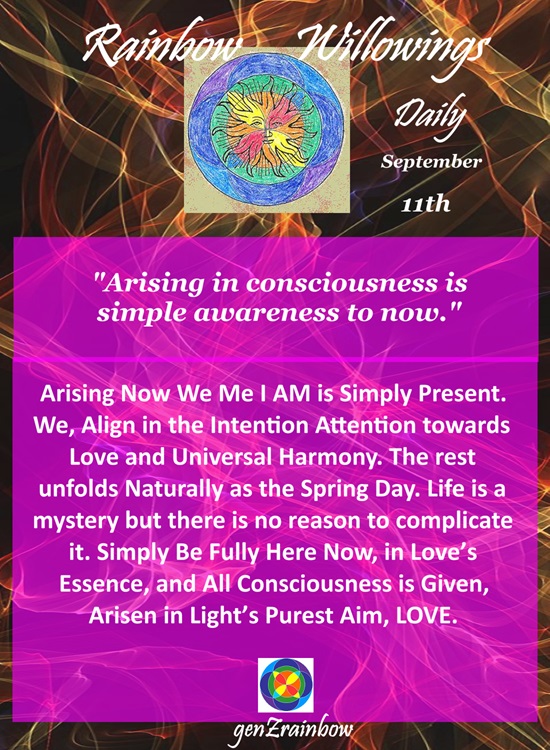 Rainbow Willowings

Daily

September

11th

"Arising in consciousness is simple awareness to now."

Arising Now We Me I AM is Simply Present. We, Align in the Intention Attention towards Love and Universal Harmony. The rest unfolds Naturally as the Spring Day. Life is a mystery but there is no reason to complicate it. Simply Be Fully Here Now, in Love's Essence, and All Consciousness is Given, Arisen in Light's Purest Aim, LOVE.

genZrainbow